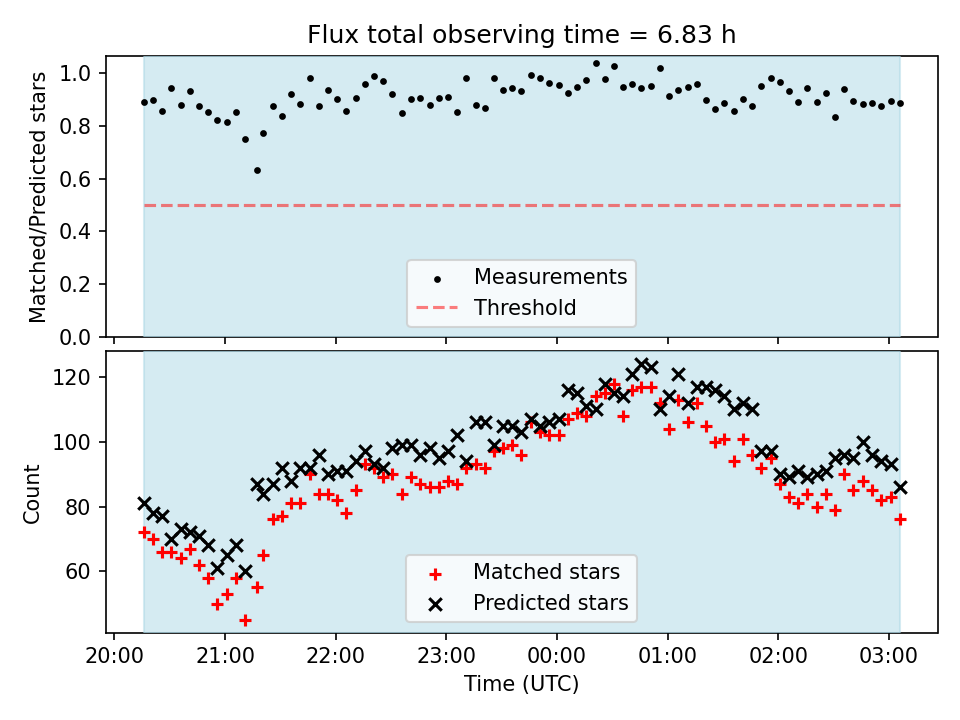 Flux total observing time = 6.83 h

Matched/Predicted stars

1.0
0.8
0.6
0.4
0.2
0.0

Measurements
Threshold

Count

120
100
80
60

Matched stars
Predicted stars

20:00 21:00 22:00 23:00 00:00 01:00 02:00 03:00

Time (UTC)